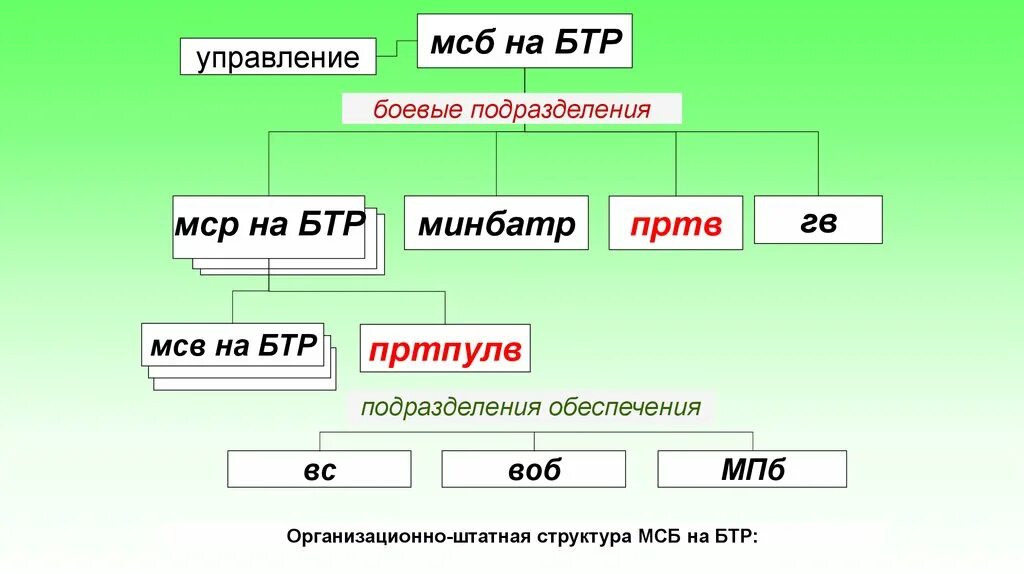 управление

мсб на БТР

боевые подразделения

мср на БТР

минбатр

пртв

гв

мсв на БТР

пртпулв

подразделения обеспечения

вс

воб

МПб

Организационно-штатная структура МСБ на БТР: